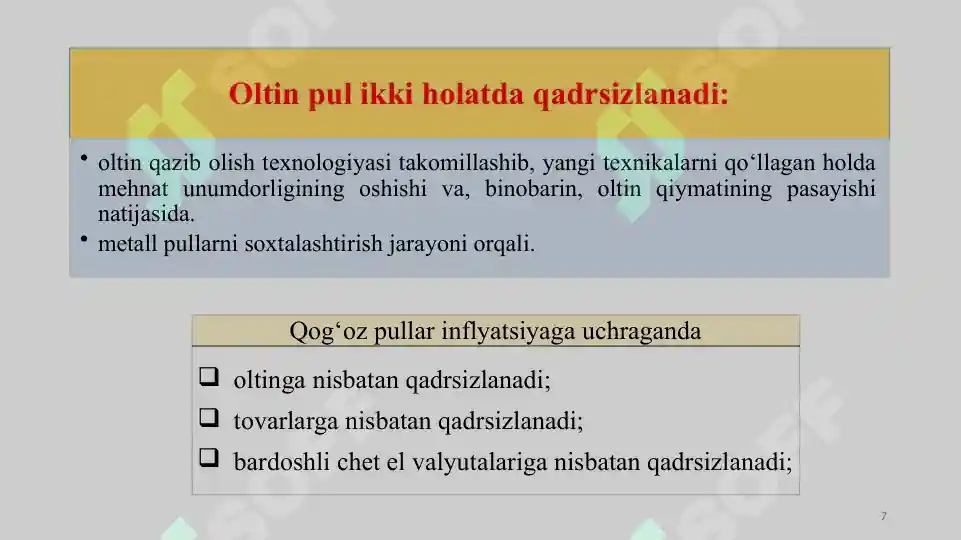 Oltin pul ikki holatda qadrsizlanadi:

• oltin qazib olish texnologiyasi takomillashib, yangi texnikalarni qo‘llagan holda mehnat unumdorligining oshishi va, binobarin, oltin qiymatining pasayishi natijasida.
• metall pullarni soxtalashtirish jarayoni orqali.

Qog‘oz pullar inflyatsiyaga uchraganda

❑ oltinga nisbatan qadrsizlanadi;
❑ tovarlarga nisbatan qadrsizlanadi;
❑ bardoshli chet el valyutalariga nisbatan qadrsizlanadi;

7